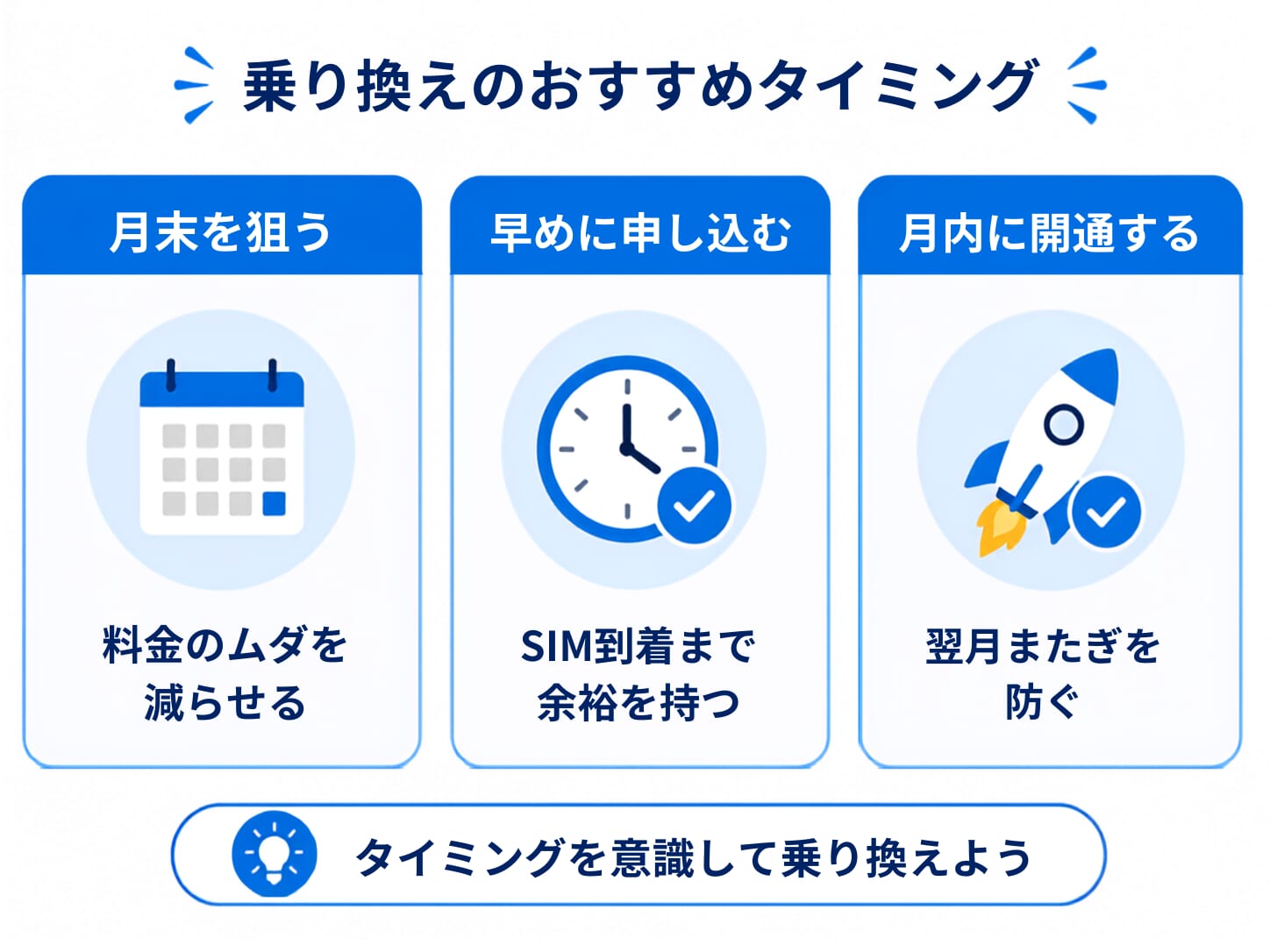 乗り換えのおすすめタイミング

月末を狙う

料金のムダを減らせる

早めに申し込む

SIM到着まで余裕を持つ

月内に開通する

翌月またぎを防ぐ

タイミングを意識して乗り換えよう